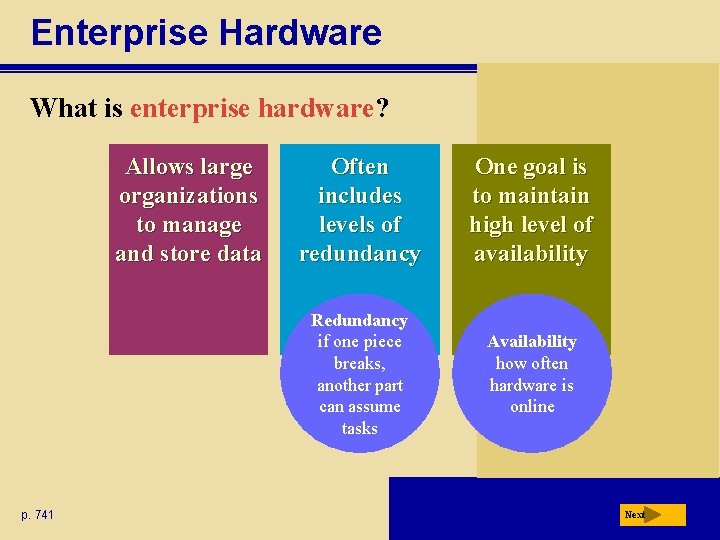 Enterprise Hardware

What is enterprise hardware?

Allows large organizations to manage and store data

Often includes levels of redundancy

Redundancy if one piece breaks, another part can assume tasks

One goal is to maintain high level of availability

Availability how often hardware is online

p. 741

Next